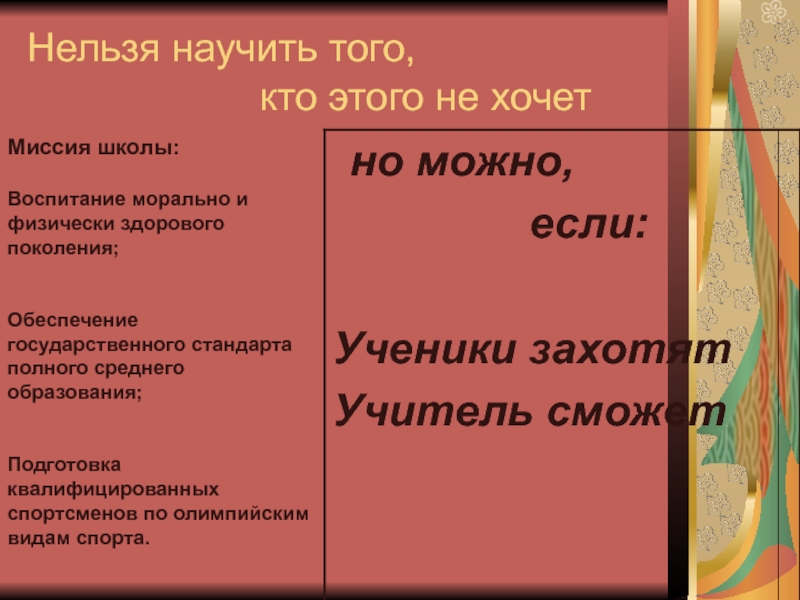 Нельзя научить того,
кто этого не хочет

Миссия школы:

Воспитание морально и физически здорового поколения;

Обеспечение государственного стандарта полного среднего образования;

Подготовка квалифицированных спортсменов по олимпийским видам спорта.

но можно,
если:

Ученики захотят
Учитель сможет